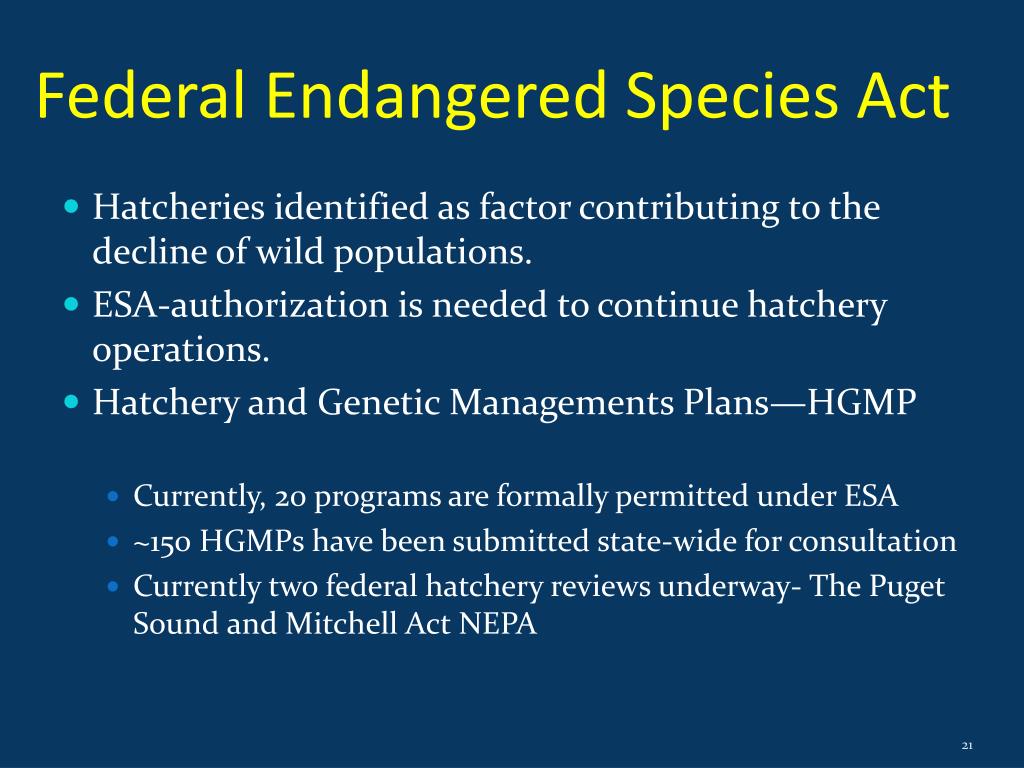 Federal Endangered Species Act

Hatcheries identified as factor contributing to the decline of wild populations.

ESA-authorization is needed to continue hatchery operations.

Hatchery and Genetic Managements Plans—HGMP

Currently, 20 programs are formally permitted under ESA

~150 HGMPs have been submitted state-wide for consultation

Currently two federal hatchery reviews underway- The Puget Sound and Mitchell Act NEPA

21